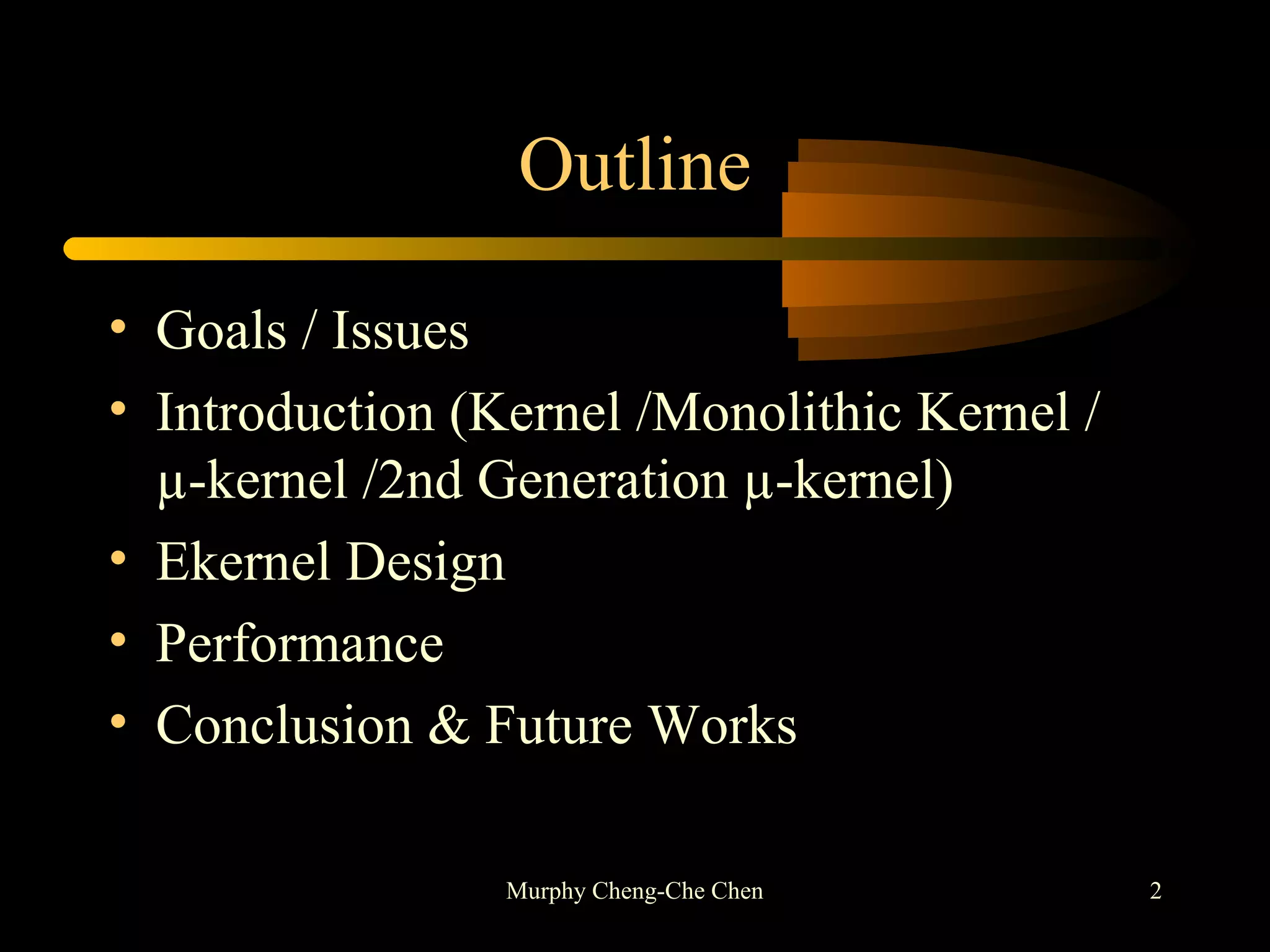 Outline

• Goals / Issues
• Introduction (Kernel /Monolithic Kernel / μ-kernel /2nd Generation μ-kernel)
• Ekernel Design
• Performance
• Conclusion & Future Works

Murphy Cheng-Che Chen

2